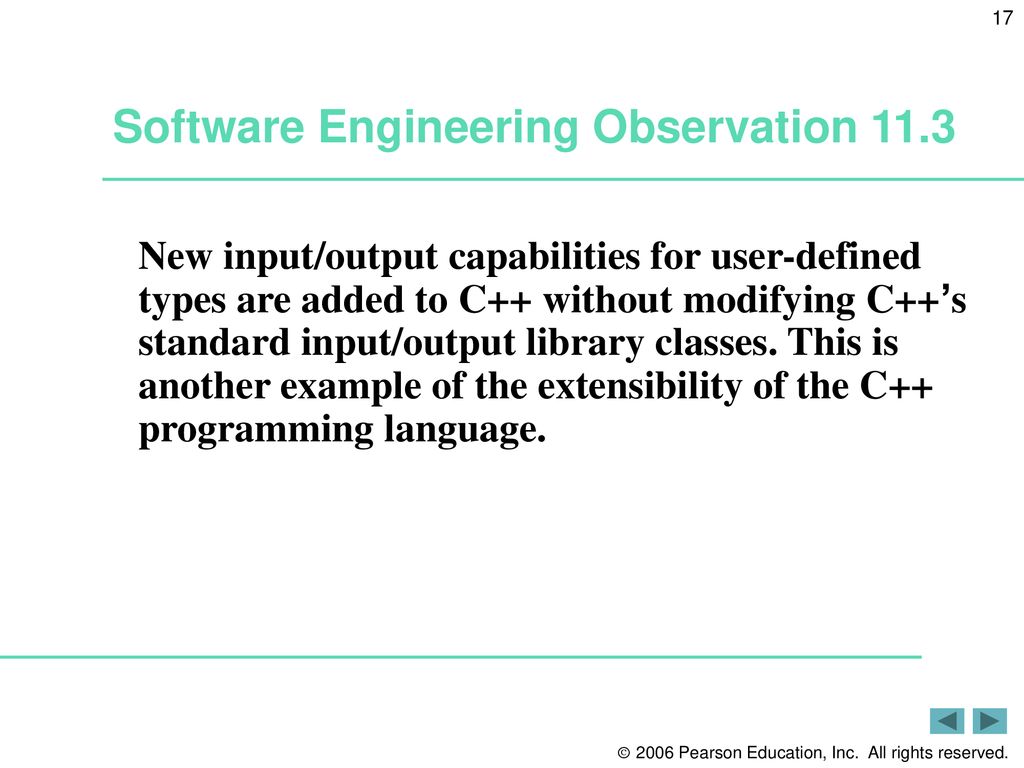 17

Software Engineering Observation 11.3

New input/output capabilities for user-defined types are added to C++ without modifying C++'s standard input/output library classes. This is another example of the extensibility of the C++ programming language.

© 2006 Pearson Education, Inc. All rights reserved.